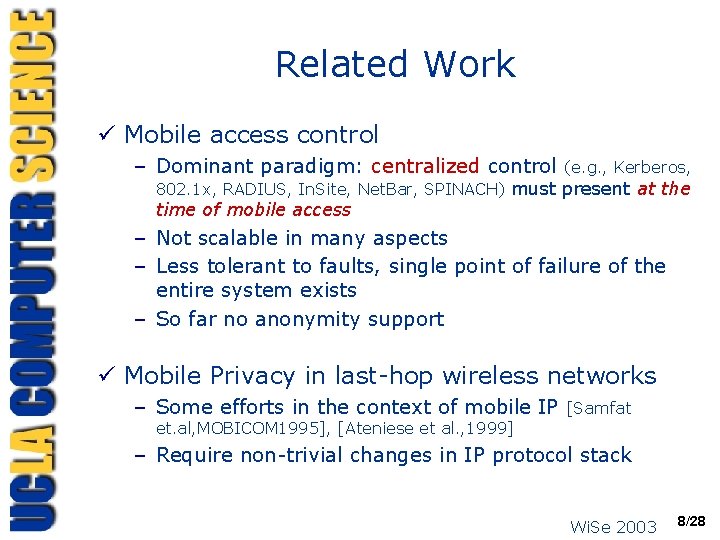 UCLA COMPUTER SCIENCE

Related Work

✓ Mobile access control
– Dominant paradigm: centralized control (e.g., Kerberos, 802.1x, RADIUS, InSite, NetBar, SPINACH) must present at the time of mobile access
– Not scalable in many aspects
– Less tolerant to faults, single point of failure of the entire system exists
– So far no anonymity support

✓ Mobile Privacy in last-hop wireless networks
– Some efforts in the context of mobile IP [Samfat et.al,MOBICOM1995], [Ateniese et al.,1999]
– Require non-trivial changes in IP protocol stack

WiSe 2003 8/28